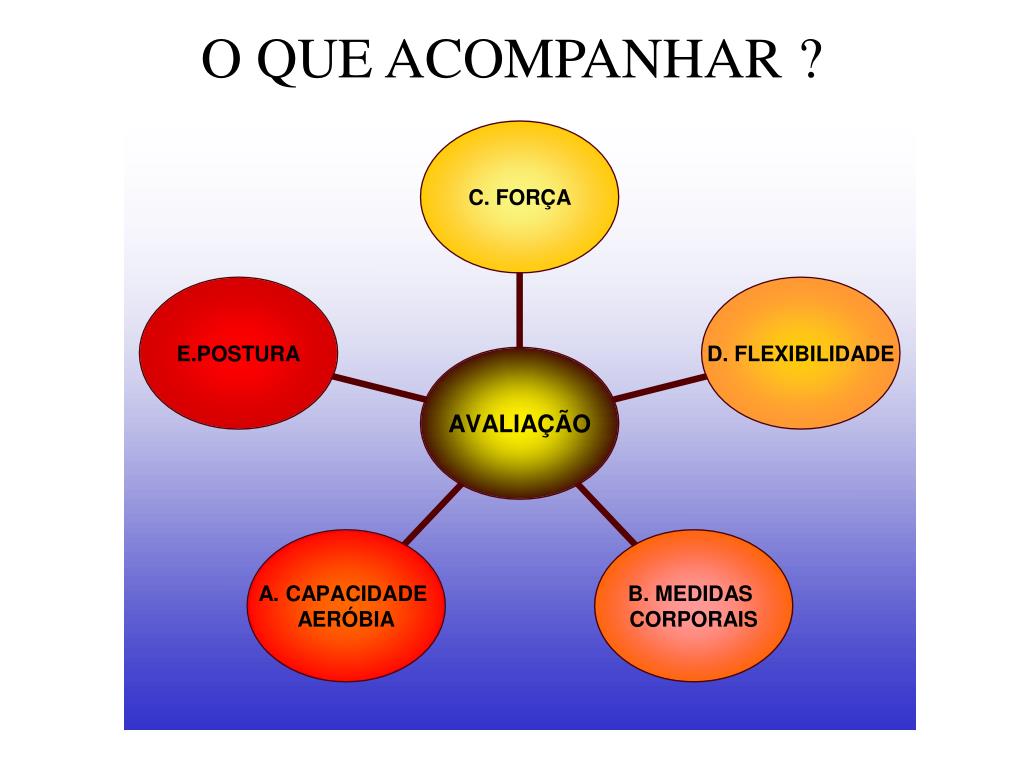 O QUE ACOMPANHAR ?

C. FORÇA

E.POSTURA

D. FLEXIBILIDADE

AVALIAÇÃO

A. CAPACIDADE AERÓBIA

B. MEDIDAS CORPORAIS